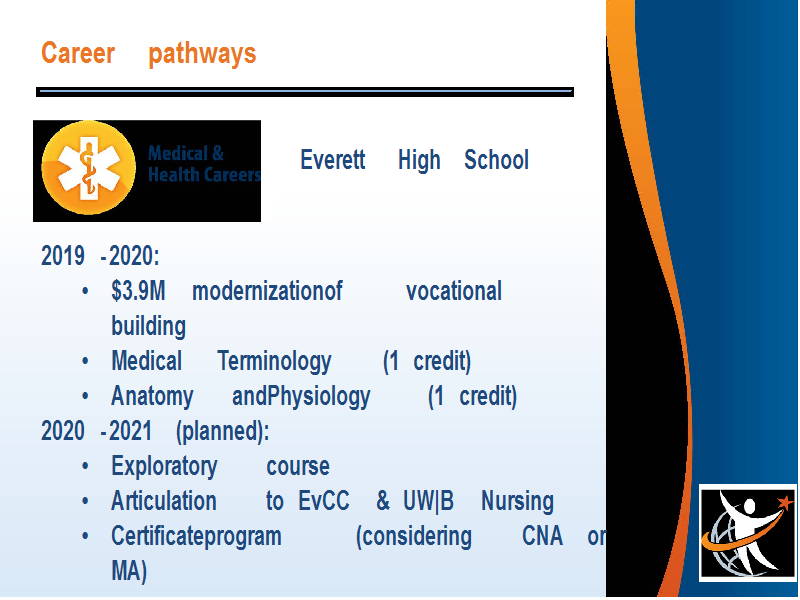 Career pathways

Medical & Health Careers

Everett High School

2019 - 2020:
• $3.9M modernizationof vocational building
• Medical Terminology (1 credit)
• Anatomy andPhysiology (1 credit)

2020 - 2021 (planned):
• Exploratory course
• Articulation to EvCC & UW|B Nursing
• Certificateprogram (considering CNA or MA)